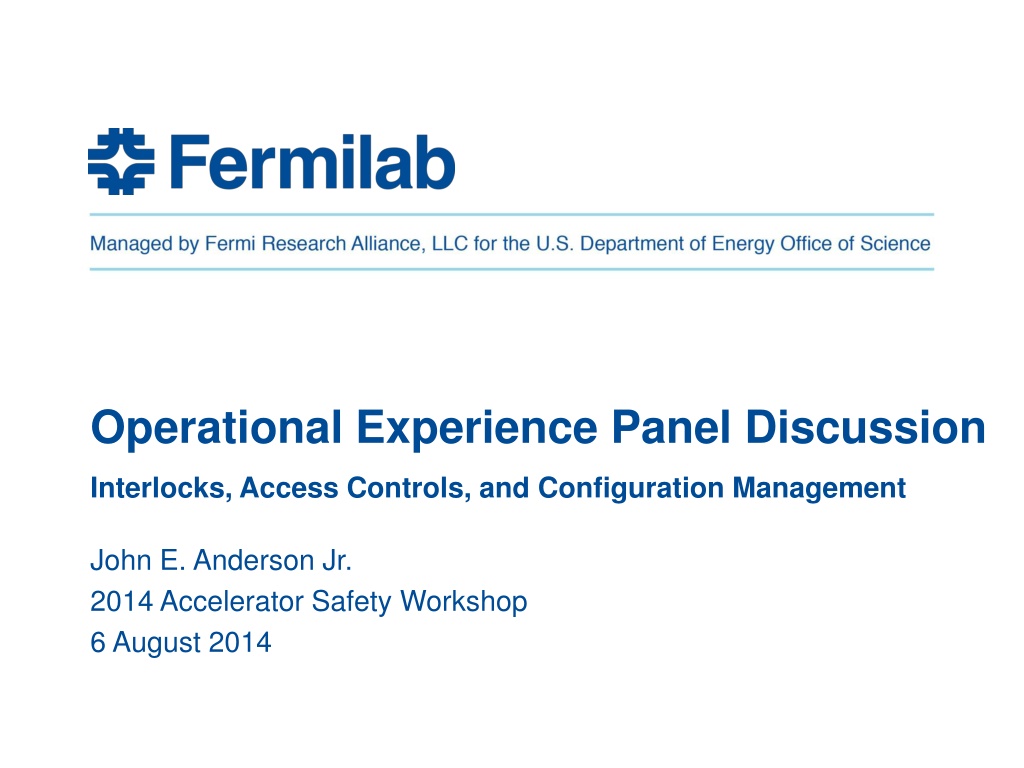 Fermilab

Managed by Fermi Research Alliance, LLC for the U.S. Department of Energy Office of Science

Operational Experience Panel Discussion

Interlocks, Access Controls, and Configuration Management

John E. Anderson Jr.
2014 Accelerator Safety Workshop
6 August 2014